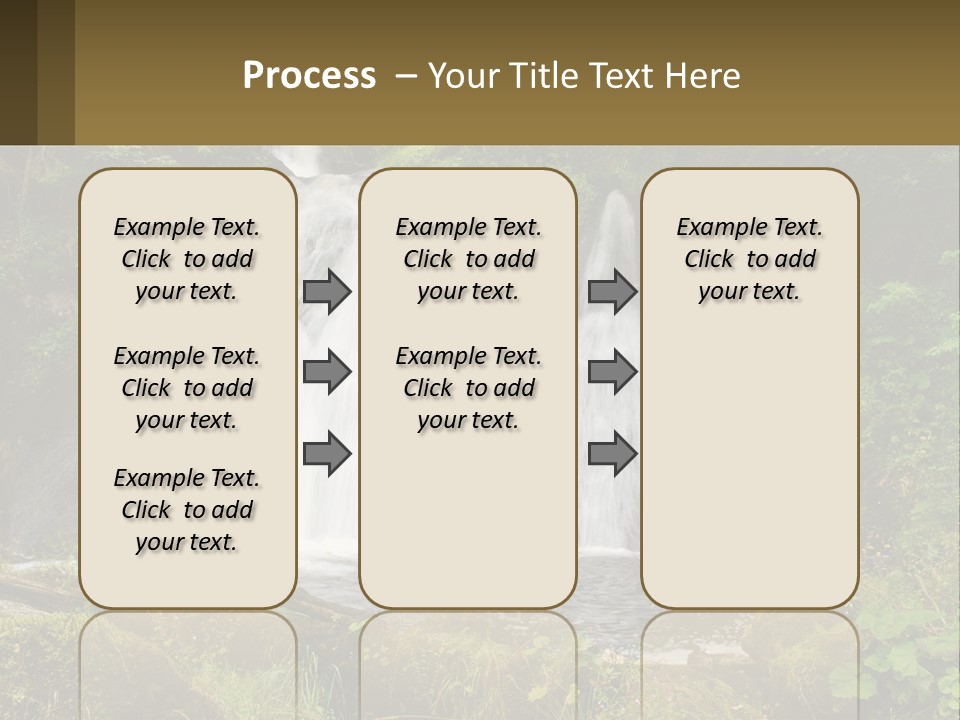 Process – Your Title Text Here

Example Text. Click to add your text.

Example Text. Click to add your text.

Example Text. Click to add your text.

Example Text. Click to add your text.

Example Text. Click to add your text.

Example Text. Click to add your text.